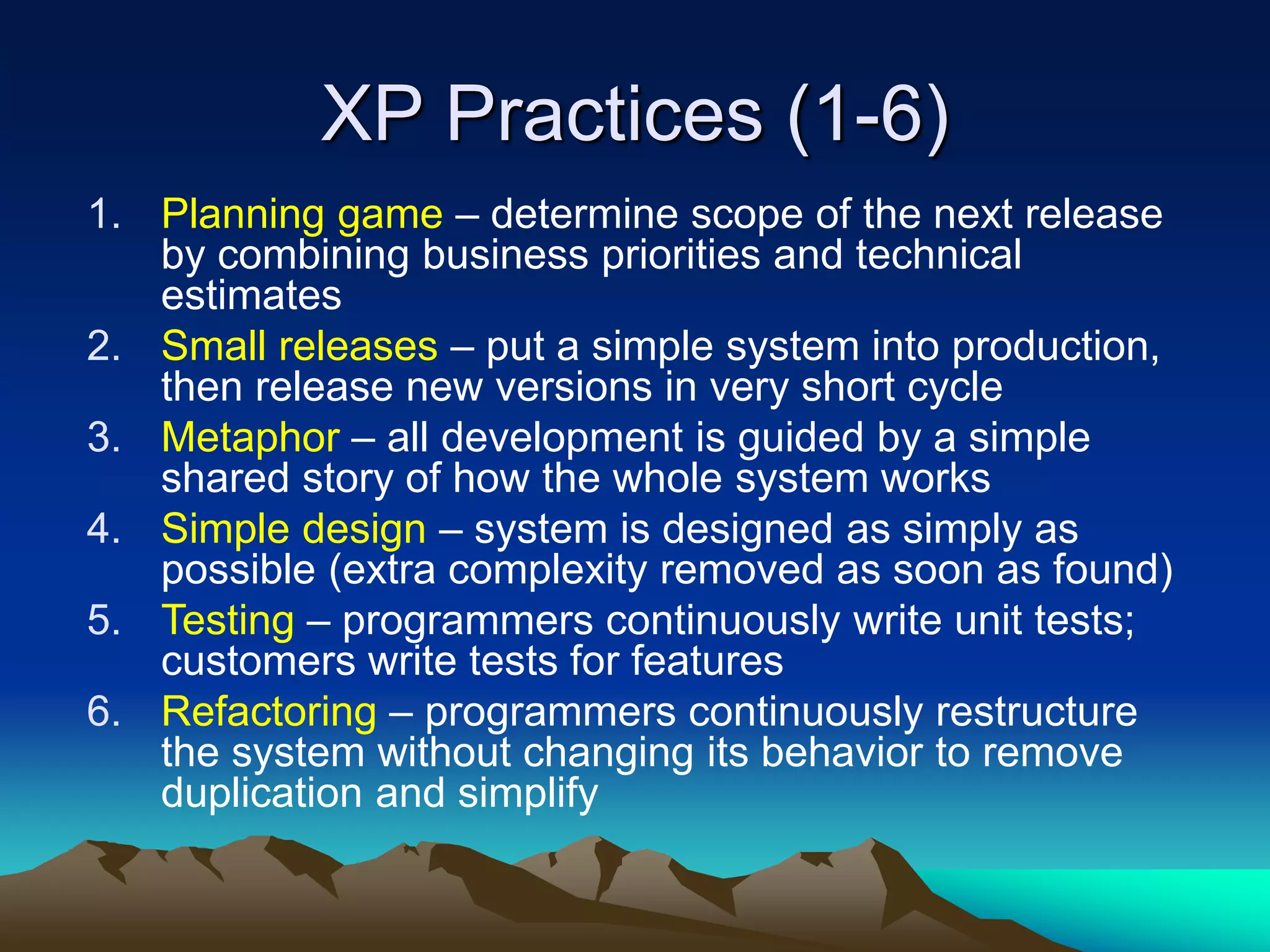 XP Practices (1-6)

1. Planning game – determine scope of the next release by combining business priorities and technical estimates
2. Small releases – put a simple system into production, then release new versions in very short cycle
3. Metaphor – all development is guided by a simple shared story of how the whole system works
4. Simple design – system is designed as simply as possible (extra complexity removed as soon as found)
5. Testing – programmers continuously write unit tests; customers write tests for features
6. Refactoring – programmers continuously restructure the system without changing its behavior to remove duplication and simplify